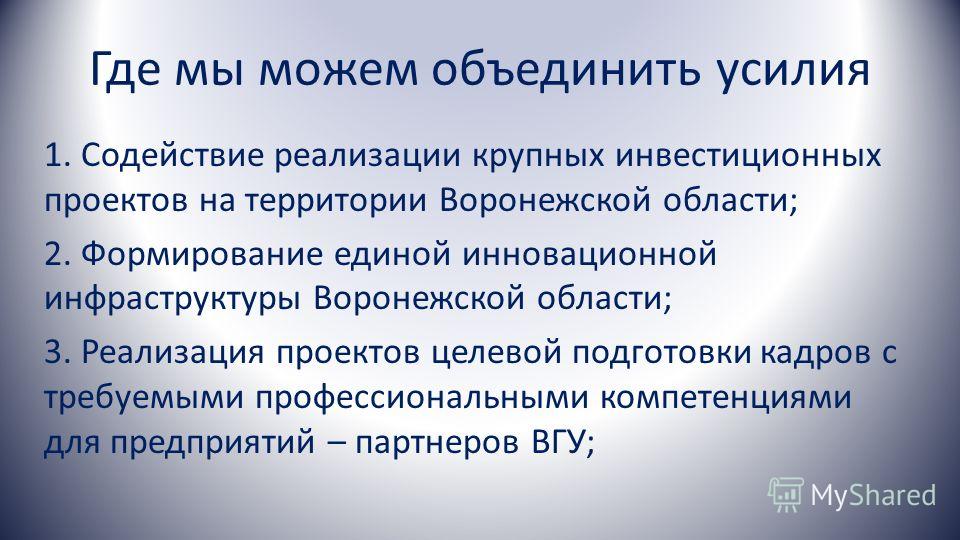 Где мы можем объединить усилия

1. Содействие реализации крупных инвестиционных проектов на территории Воронежской области;

2. Формирование единой инновационной инфраструктуры Воронежской области;

3. Реализация проектов целевой подготовки кадров с требуемыми профессиональными компетенциями для предприятий – партнеров ВГУ;

MyShared